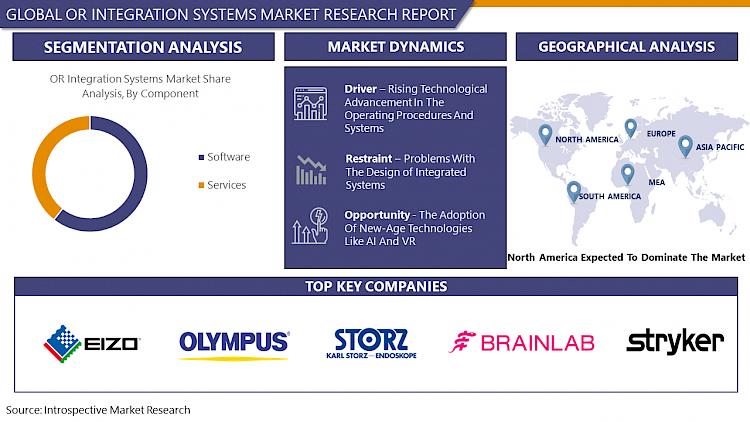 GLOBAL OR INTEGRATION SYSTEMS MARKET RESEARCH REPORT

SEGMENTATION ANALYSIS

OR Integration Systems Market Share Analysis, By Component

Software

Services

MARKET DYNAMICS

Driver – Rising Technological Advancement In The Operating Procedures And Systems

Restraint – Problems With The Design of Integrated Systems

Opportunity - The Adoption Of New-Age Technologies Like AI And VR

GEOGRAPHICAL ANALYSIS

NORTH AMERICA

EUROPE

ASIA PACIFIC

MEA

SOUTH AMERICA

North America Expected To Dominate The Market

TOP KEY COMPANIES

EIZO

OLYMPUS

STORZ
KARL STORZ—ENDOSKOPE

BRAINLAB

stryker

Source: Introspective Market Research